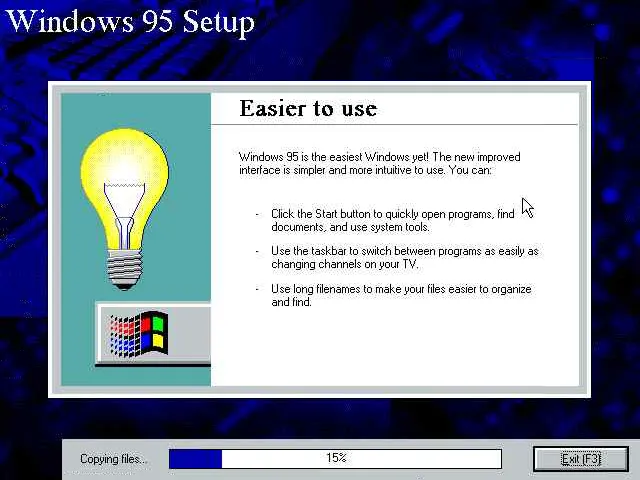 Windows 95 Setup

Easier to use

Windows 95 is the easiest Windows yet! The new improved interface is simpler and more intuitive to use. You can:

- Click the Start button to quickly open programs, find documents, and use system tools.

- Use the taskbar to switch between programs as easily as changing channels on your TV.

- Use long filenames to make your files easier to organize and find.

Copying files...

15%

Exit (F3)